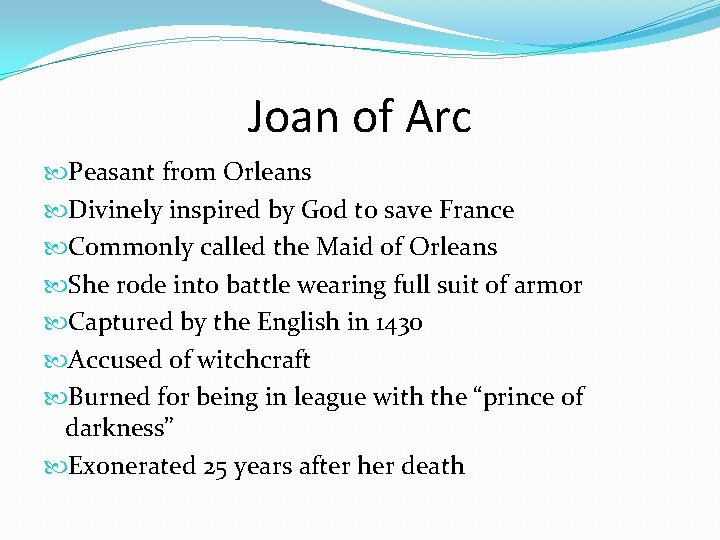 Joan of Arc

Peasant from Orleans

Divinely inspired by God to save France

Commonly called the Maid of Orleans

She rode into battle wearing full suit of armor

Captured by the English in 1430

Accused of witchcraft

Burned for being in league with the “prince of darkness”

Exonerated 25 years after her death